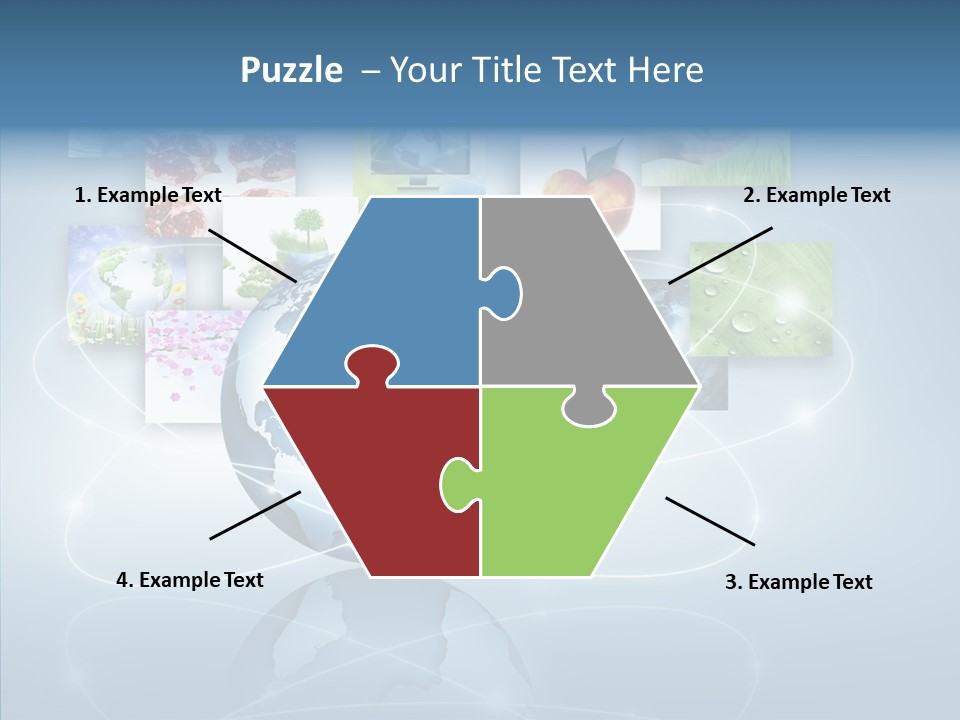 Puzzle – Your Title Text Here

1. Example Text

2. Example Text

4. Example Text

3. Example Text